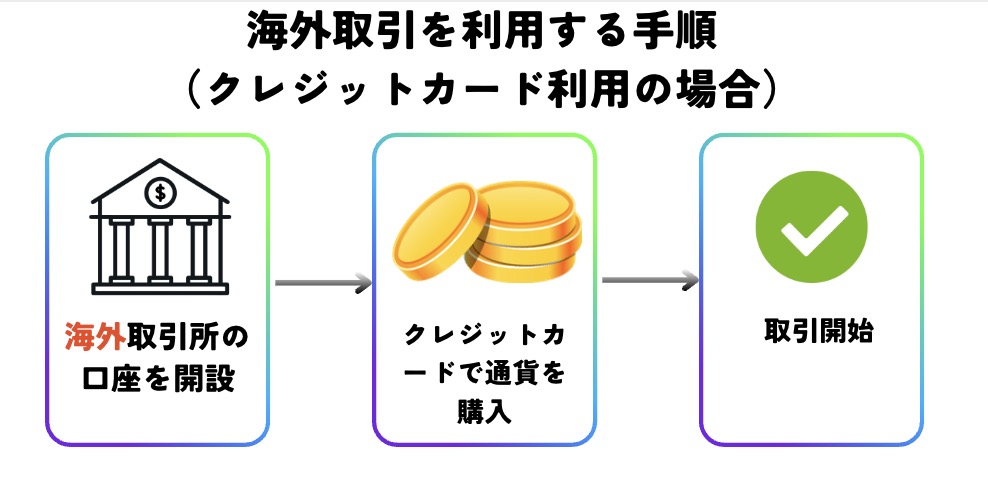 海外取引を利用する手順
（クレジットカード利用の場合）

$

海外取引所の口座を開設

クレジットカードで通貨を購入

取引開始